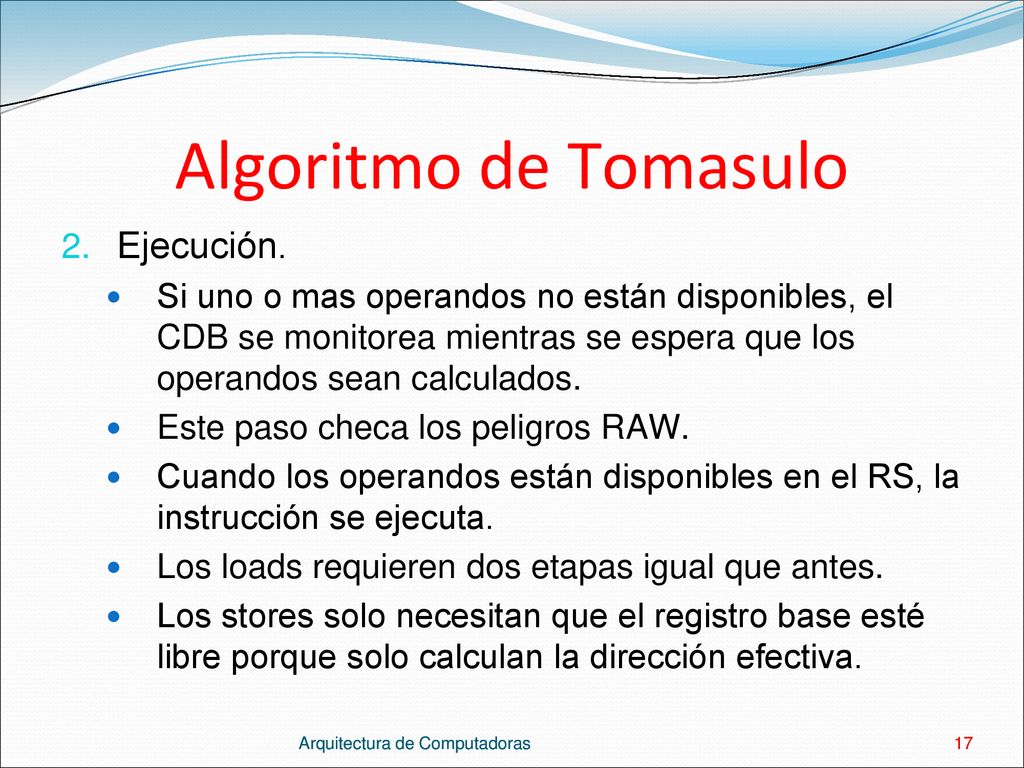 Algoritmo de Tomasulo

2. Ejecución.

- Si uno o mas operandos no están disponibles, el CDB se monitorea mientras se espera que los operandos sean calculados.
- Este paso checa los peligros RAW.
- Cuando los operandos están disponibles en el RS, la instrucción se ejecuta.
- Los loads requieren dos etapas igual que antes.
- Los stores solo necesitan que el registro base esté libre porque solo calculan la dirección efectiva.

Arquitectura de Computadoras

17